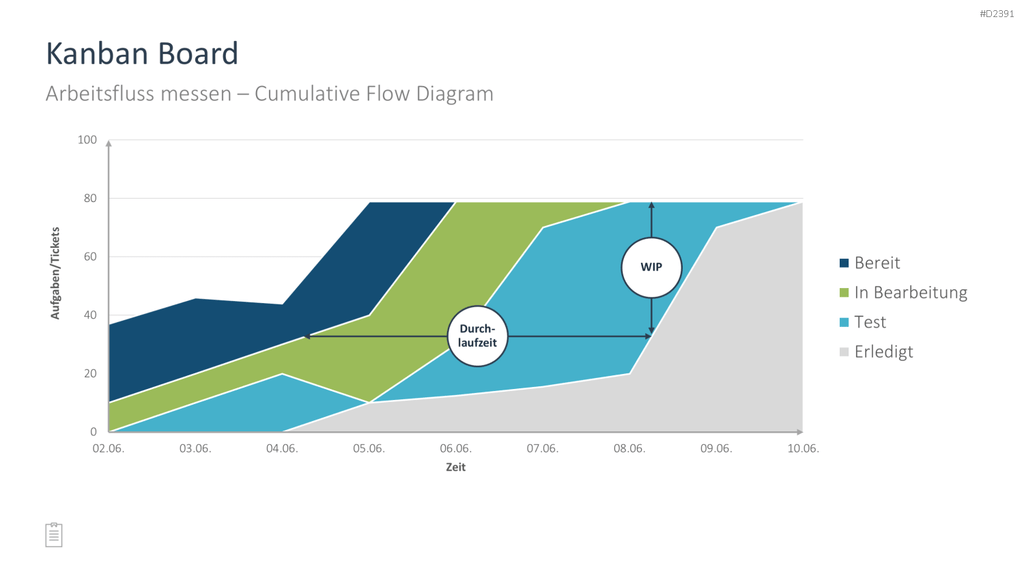 #D2391

Kanban Board

Arbeitsfluss messen – Cumulative Flow Diagram

100
80
60
40
20
0

Aufgaben/Tickets

WIP

Durchlaufzeit

02.06. 03.06. 04.06. 05.06. 06.06. 07.06. 08.06. 09.06. 10.06.

Zeit

Bereit
In Bearbeitung
Test
Erledigt